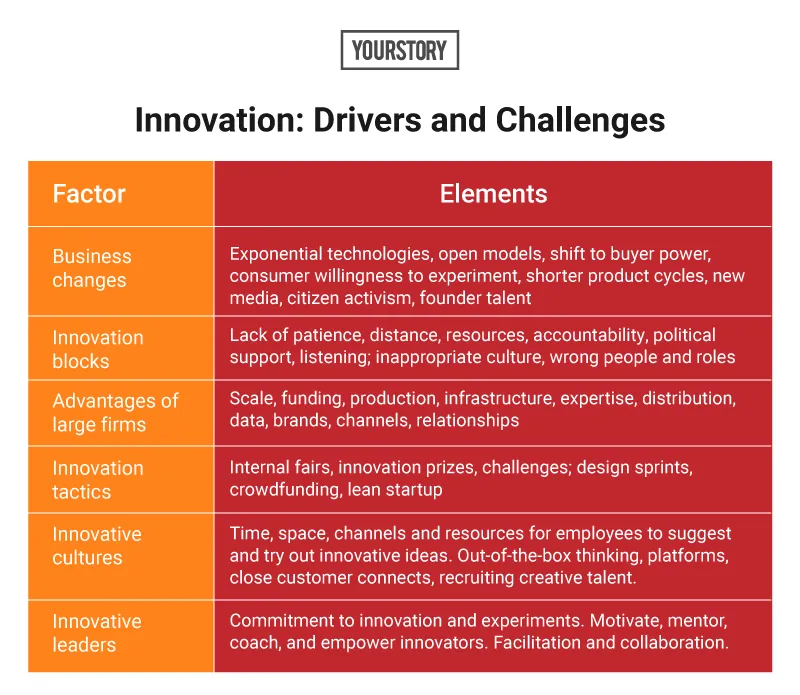 YOURSTORY

Innovation: Drivers and Challenges

| Factor | Elements |
|---|---|
| Business changes | Exponential technologies, open models, shift to buyer power, consumer willingness to experiment, shorter product cycles, new media, citizen activism, founder talent |
| Innovation blocks | Lack of patience, distance, resources, accountability, political support, listening; inappropriate culture, wrong people and roles |
| Advantages of large firms | Scale, funding, production, infrastructure, expertise, distribution, data, brands, channels, relationships |
| Innovation tactics | Internal fairs, innovation prizes, challenges; design sprints, crowdfunding, lean startup |
| Innovative cultures | Time, space, channels and resources for employees to suggest and try out innovative ideas. Out-of-the-box thinking, platforms, close customer connects, recruiting creative talent. |
| Innovative leaders | Commitment to innovation and experiments. Motivate, mentor, coach, and empower innovators. Facilitation and collaboration. |